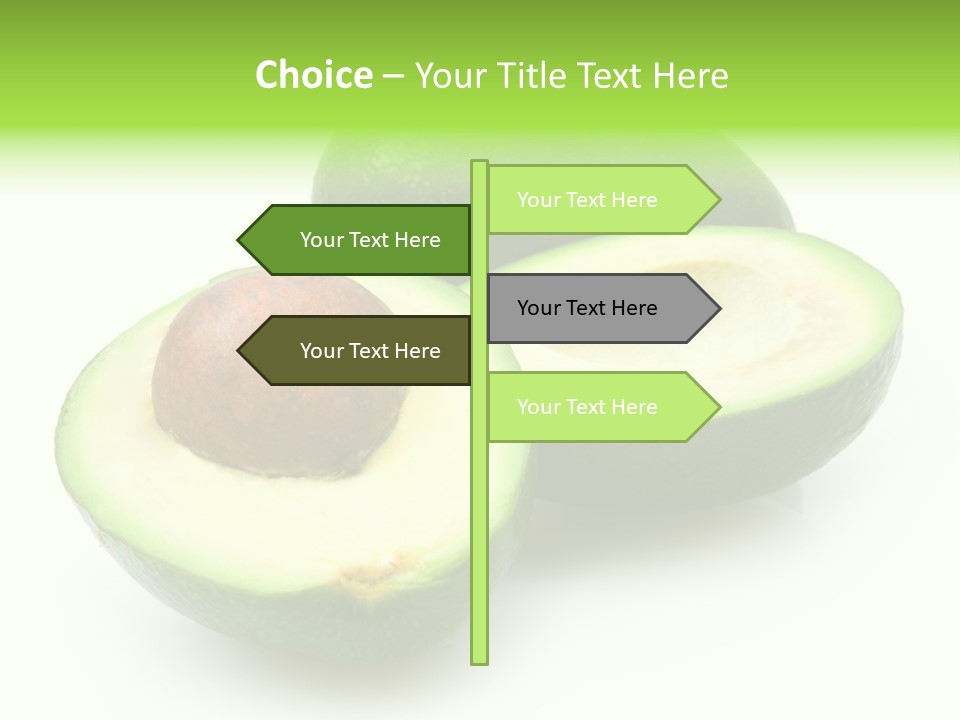 Choice – Your Title Text Here

Your Text Here

Your Text Here

Your Text Here

Your Text Here

Your Text Here